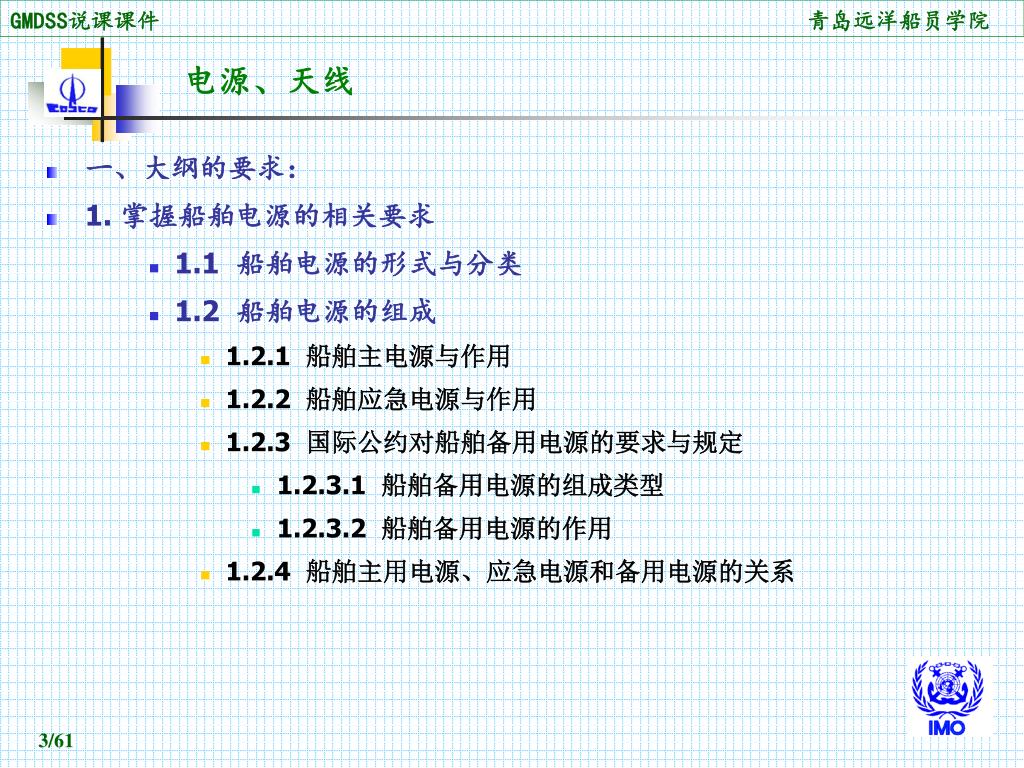 GMDSS说课课件

青岛远洋船员学院

COSCO

电源、天线

一、大纲的要求：

1. 掌握船舶电源的相关要求

1.1 船舶电源的形式与分类

1.2 船舶电源的组成

1.2.1 船舶主电源与作用

1.2.2 船舶应急电源与作用

1.2.3 国际公约对船舶备用电源的要求与规定

1.2.3.1 船舶备用电源的组成类型

1.2.3.2 船舶备用电源的作用

1.2.4 船舶主用电源、应急电源和备用电源的关系

IMO

3/61